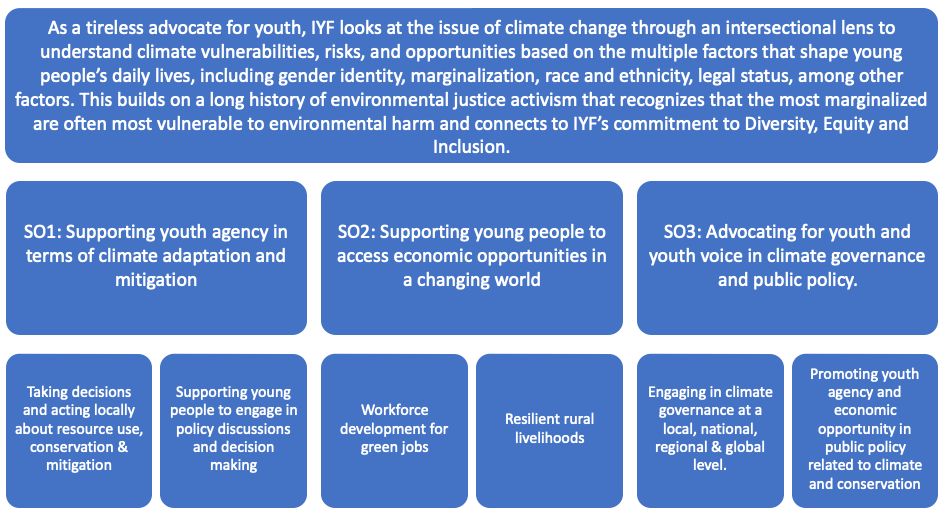 As a tireless advocate for youth, IYF looks at the issue of climate change through an intersectional lens to understand climate vulnerabilities, risks, and opportunities based on the multiple factors that shape young people's daily lives, including gender identity, marginalization, race and ethnicity, legal status, among other factors. This builds on a long history of environmental justice activism that recognizes that the most marginalized are often most vulnerable to environmental harm and connects to IYF's commitment to Diversity, Equity and Inclusion.

SO1: Supporting youth agency in terms of climate adaptation and mitigation

SO2: Supporting young people to access economic opportunities in a changing world

SO3: Advocating for youth and youth voice in climate governance and public policy.

Taking decisions and acting locally about resource use, conservation & mitigation

Supporting young people to engage in policy discussions and decision making

Workforce development for green jobs

Resilient rural livelihoods

Engaging in climate governance at a local, national, regional & global level.

Promoting youth agency and economic opportunity in public policy related to climate and conservation